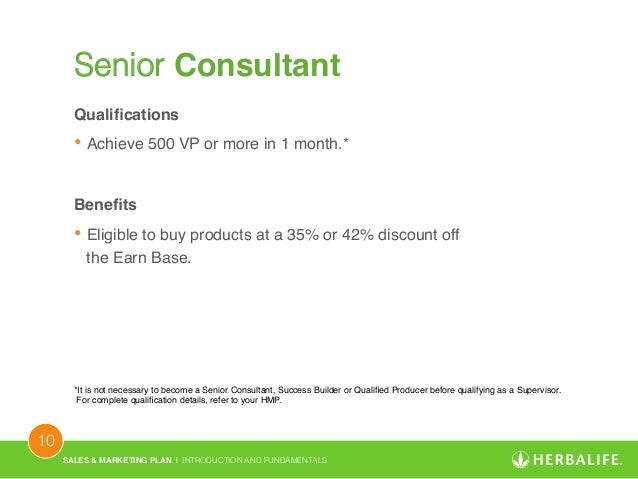 Senior Consultant

Qualifications

• Achieve 500 VP or more in 1 month.*

Benefits

• Eligible to buy products at a 35% or 42% discount off the Earn Base.

*It is not necessary to become a Senior Consultant, Success Builder or Qualified Producer before qualifying as a Supervisor. For complete qualification details, refer to your HMP.

10

SALES & MARKETING PLAN | INTRODUCTION AND FUNDAMENTALS

HERBALIFE.